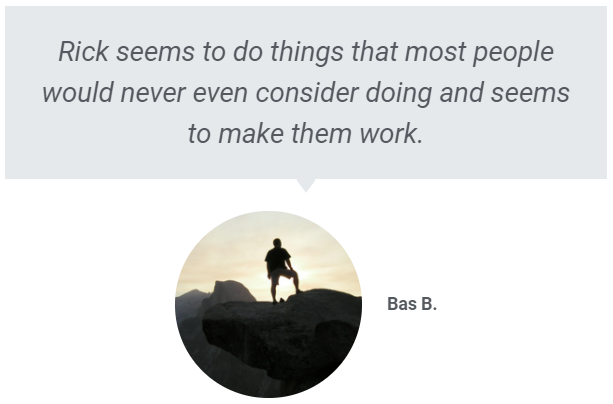 Rick seems to do things that most people would never even consider doing and seems to make them work.

Bas B.